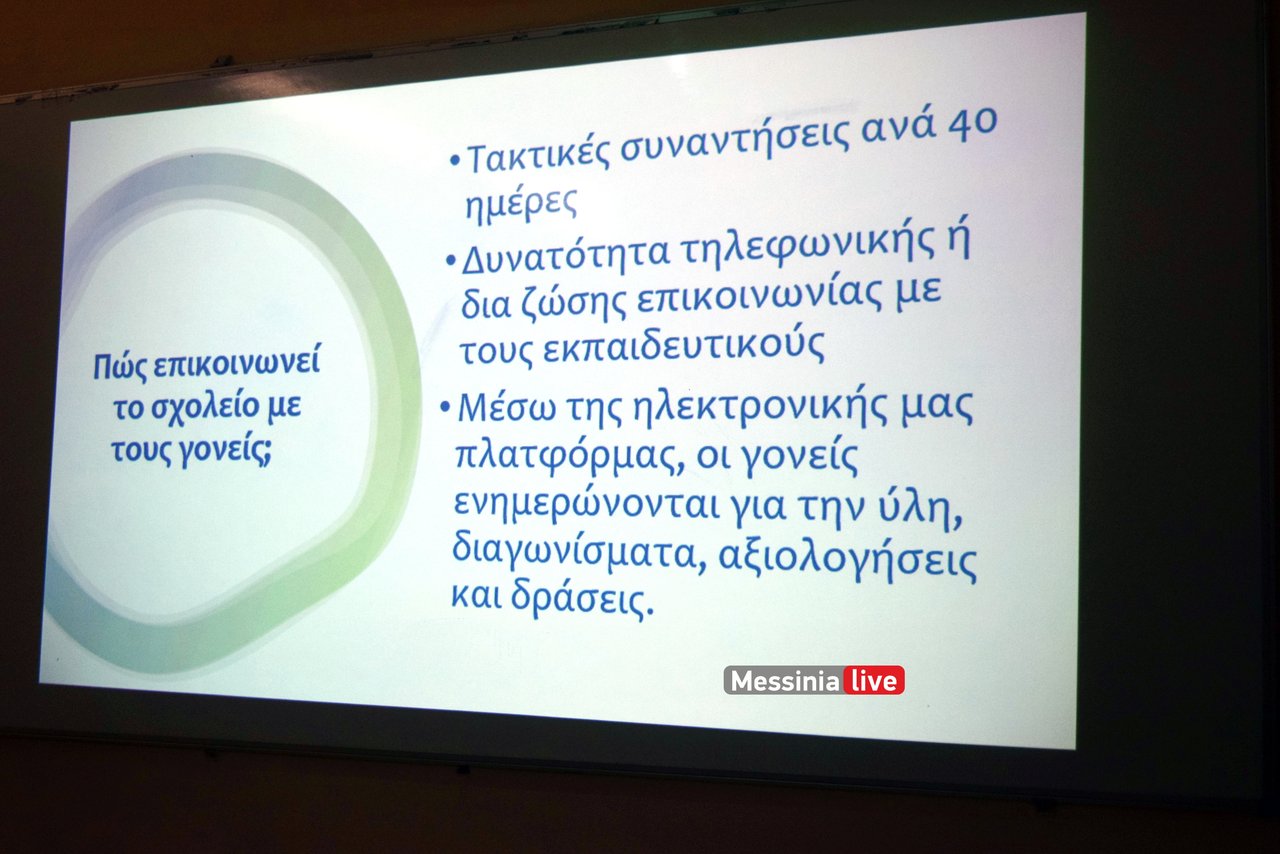 Πώς επικοινωνεί το σχολείο με τους γονείς;

• Τακτικές συναντήσεις ανά 40 ημέρες

• Δυνατότητα τηλεφωνικής ή δια ζώσης επικοινωνίας με τους εκπαιδευτικούς

• Μέσω της ηλεκτρονικής μας πλατφόρμας, οι γονείς ενημερώνονται για την ύλη, διαγωνίσματα, αξιολογήσεις και δράσεις.

Messinia live